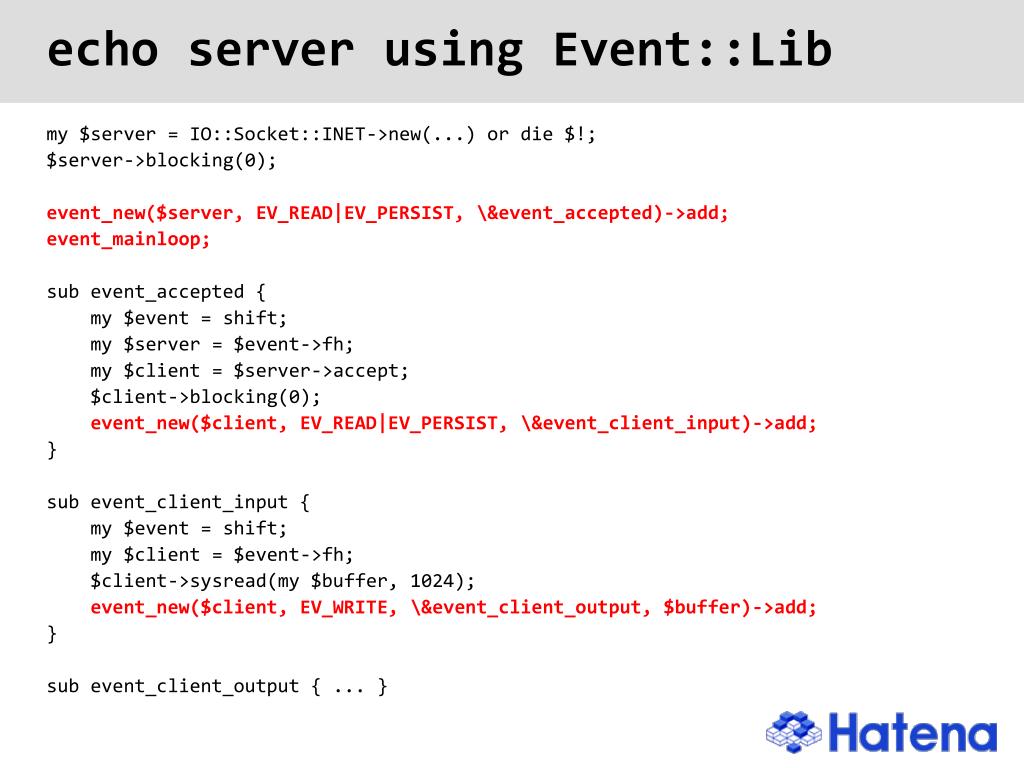 echo server using Event::Lib

my $server = IO::Socket::INET->new(...) or die $!;
$server->blocking(0);

event_new($server, EV_READ|EV_PERSIST, \&event_accepted)->add;
event_mainloop;

sub event_accepted {
    my $event = shift;
    my $server = $event->fh;
    my $client = $server->accept;
    $client->blocking(0);
    event_new($client, EV_READ|EV_PERSIST, \&event_client_input)->add;
}

sub event_client_input {
    my $event = shift;
    my $client = $event->fh;
    $client->sysread(my $buffer, 1024);
    event_new($client, EV_WRITE, \&event_client_output, $buffer)->add;
}

sub event_client_output { ... }

Hatena